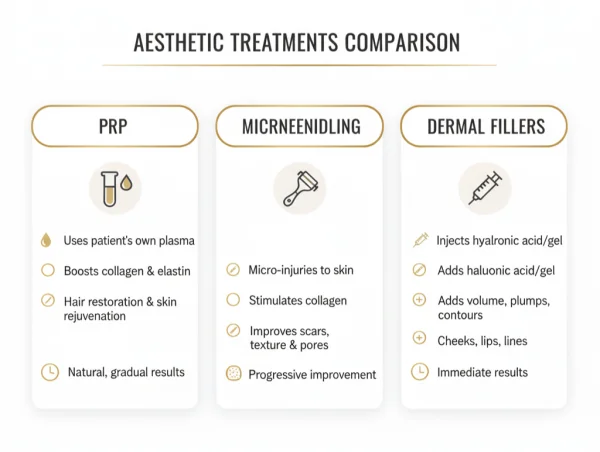 AESTHETIC TREATMENTS COMPARISON

PRP

Uses patient's own plasma

Boosts collagen & elastin

Hair restoration & skin rejuvenation

Natural, gradual results

MICRNEENIDLING

Micro-injuries to skin

Stimulates collagen

Improves scars, texture & pores

Progressive improvement

DERMAL FILLERS

Injects hyalronic acid/gel

Adds haluonic acid/gel

Adds volume, plumps, contours

Cheeks, lips, lines

Immediate results